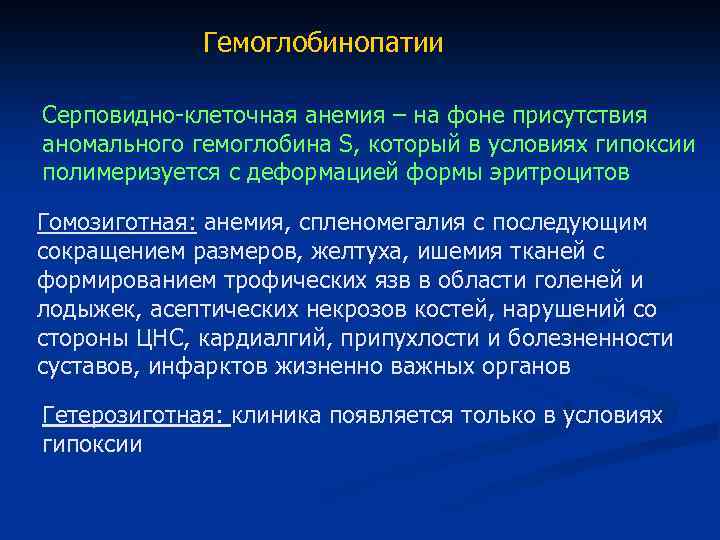 Гемоглобинопатии

Серповидно-клеточная анемия – на фоне присутствия аномального гемоглобина S, который в условиях гипоксии полимеризуется с деформацией формы эритроцитов

Гомозиготная: анемия, спленомегалия с последующим сокращением размеров, желтуха, ишемия тканей с формированием трофических язв в области голеней и лодыжек, асептических некрозов костей, нарушений со стороны ЦНС, кардиалгий, припухлости и болезненности суставов, инфарктов жизненно важных органов

Гетерозиготная: клиника появляется только в условиях гипоксии